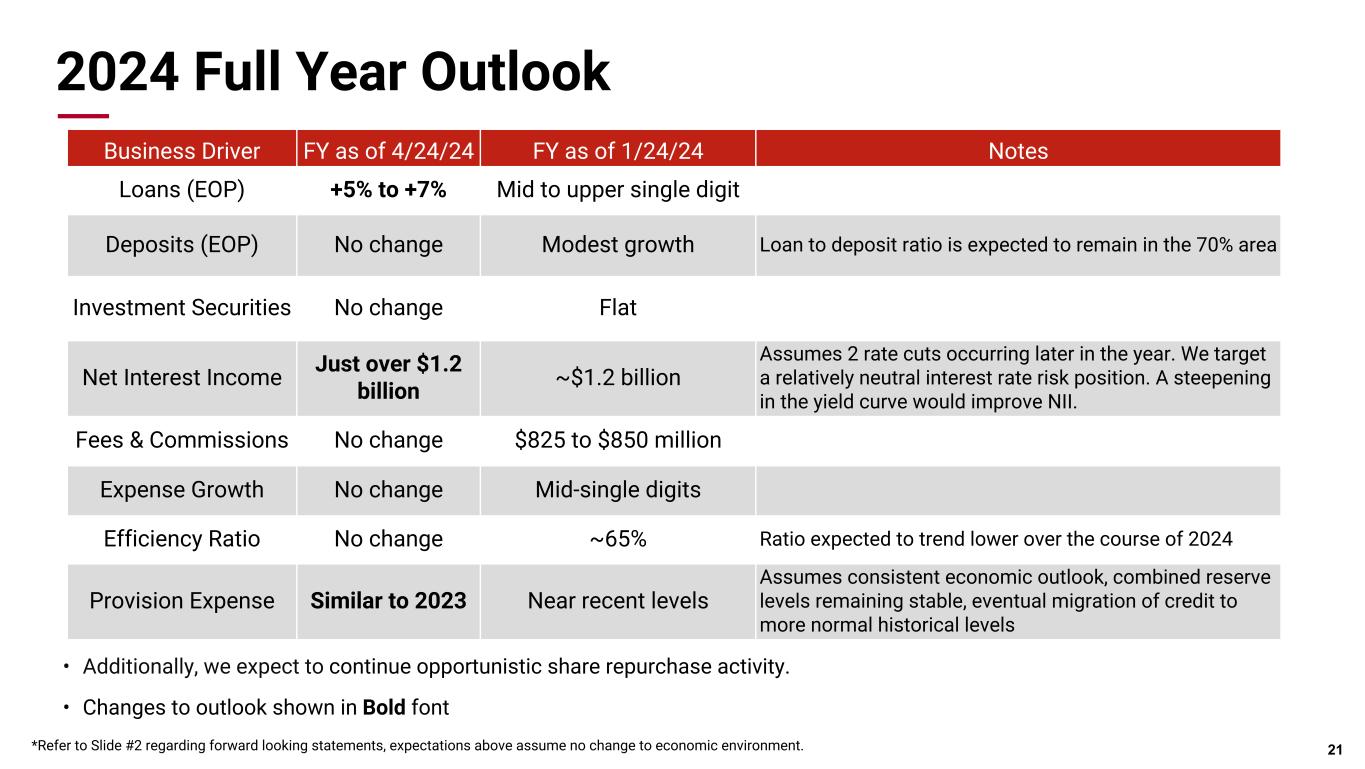 2024 Full Year Outlook

| Business Driver | FY as of 4/24/24 | FY as of 1/24/24 | Notes |
|---|---|---|---|
| Loans (EOP) | +5% to +7% | Mid to upper single digit | |
| Deposits (EOP) | No change | Modest growth | Loan to deposit ratio is expected to remain in the 70% area |
| Investment Securities | No change | Flat | |
| Net Interest Income | Just over $1.2 billion | ~$1.2 billion | Assumes 2 rate cuts occurring later in the year. We target a relatively neutral interest rate risk position. A steepening in the yield curve would improve NII. |
| Fees & Commissions | No change | $825 to $850 million | |
| Expense Growth | No change | Mid-single digits | |
| Efficiency Ratio | No change | ~65% | Ratio expected to trend lower over the course of 2024 |
| Provision Expense | Similar to 2023 | Near recent levels | Assumes consistent economic outlook, combined reserve levels remaining stable, eventual migration of credit to more normal historical levels |

• Additionally, we expect to continue opportunistic share repurchase activity.

• Changes to outlook shown in Bold font

*Refer to Slide #2 regarding forward looking statements, expectations above assume no change to economic environment.

21